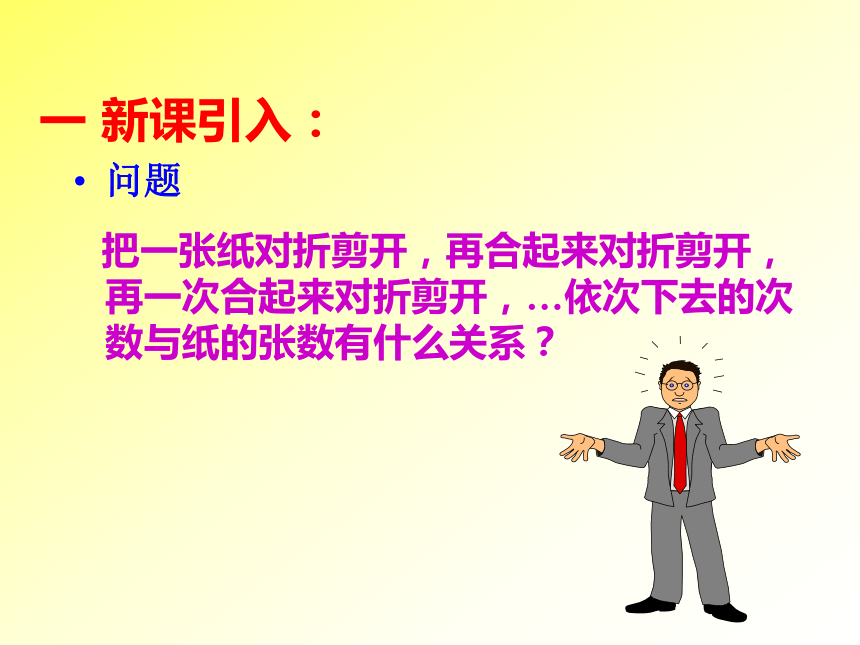 一 新课引入：

• 问题

把一张纸对折剪开，再合起来对折剪开，再一次合起来对折剪开，…依次下去的次数与纸的张数有什么关系？